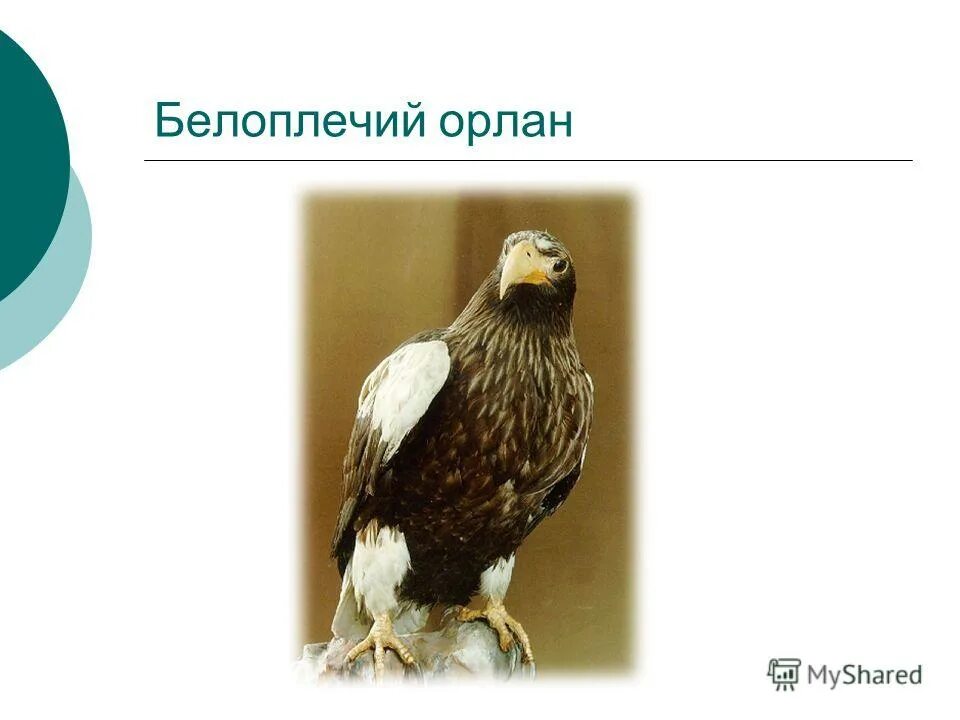 Белоплечий орлан

MyShared